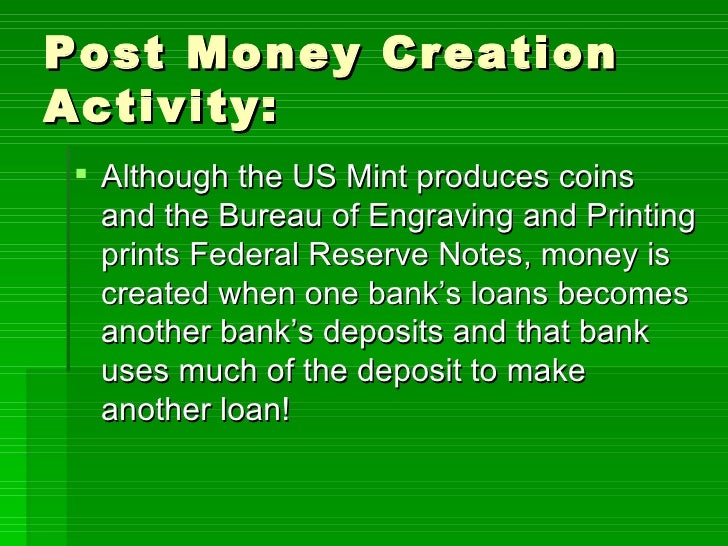 Post Money Creation Activity:

▪ Although the US Mint produces coins and the Bureau of Engraving and Printing prints Federal Reserve Notes, money is created when one bank’s loans becomes another bank’s deposits and that bank uses much of the deposit to make another loan!